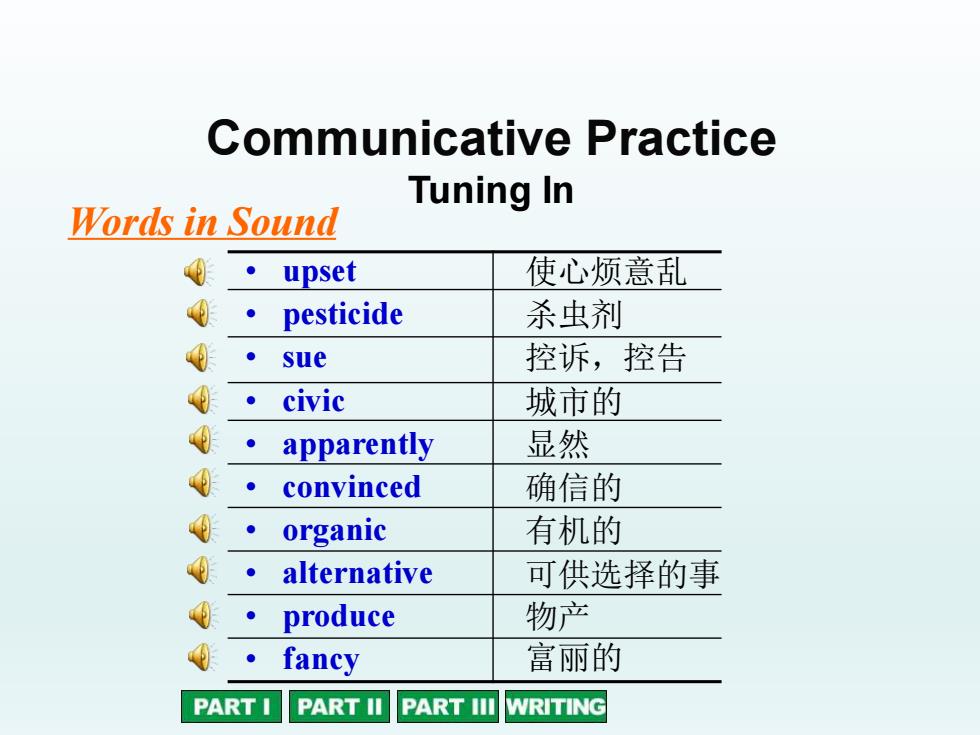 Communicative Practice
Tuning In

Words in Sound

| | |
|---|---|
| • upset | 使心烦意乱 |
| • pesticide | 杀虫剂 |
| • sue | 控诉，控告 |
| • civic | 城市的 |
| • apparently | 显然 |
| • convinced | 确信的 |
| • organic | 有机的 |
| • alternative | 可供选择的事 |
| • produce | 物产 |
| • fancy | 富丽的 |

PART I PART II PART III WRITING